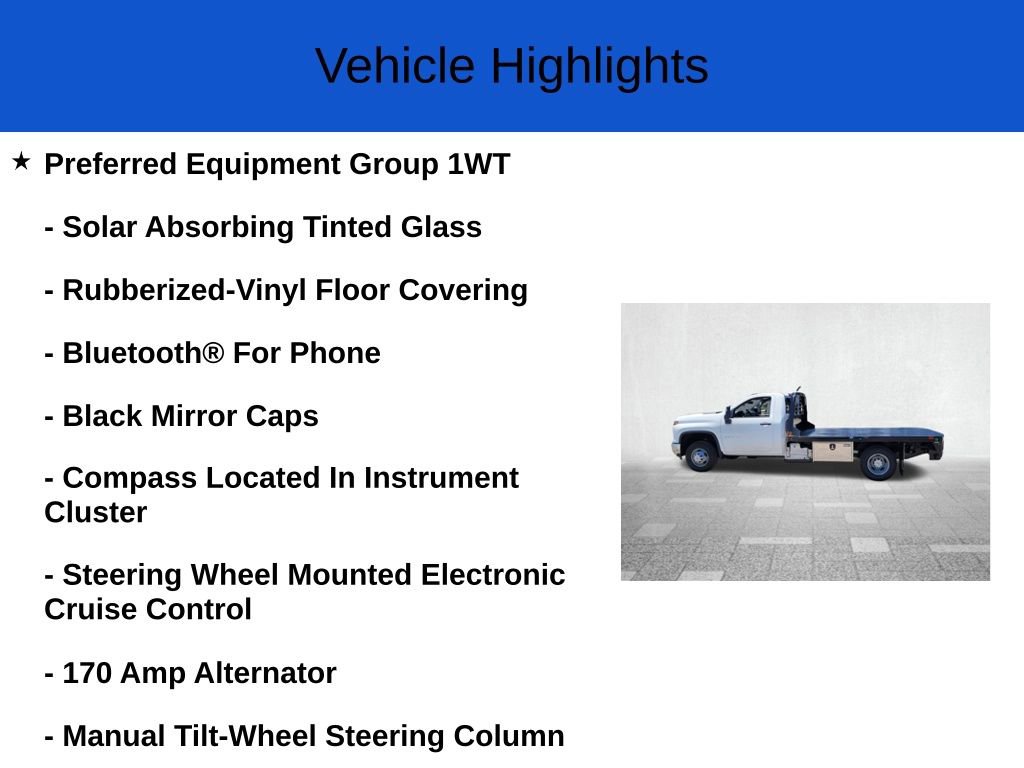 Vehicle Highlights

★ Preferred Equipment Group 1WT

- Solar Absorbing Tinted Glass

- Rubberized-Vinyl Floor Covering

- Bluetooth® For Phone

- Black Mirror Caps

- Compass Located In Instrument Cluster

- Steering Wheel Mounted Electronic Cruise Control

- 170 Amp Alternator

- Manual Tilt-Wheel Steering Column